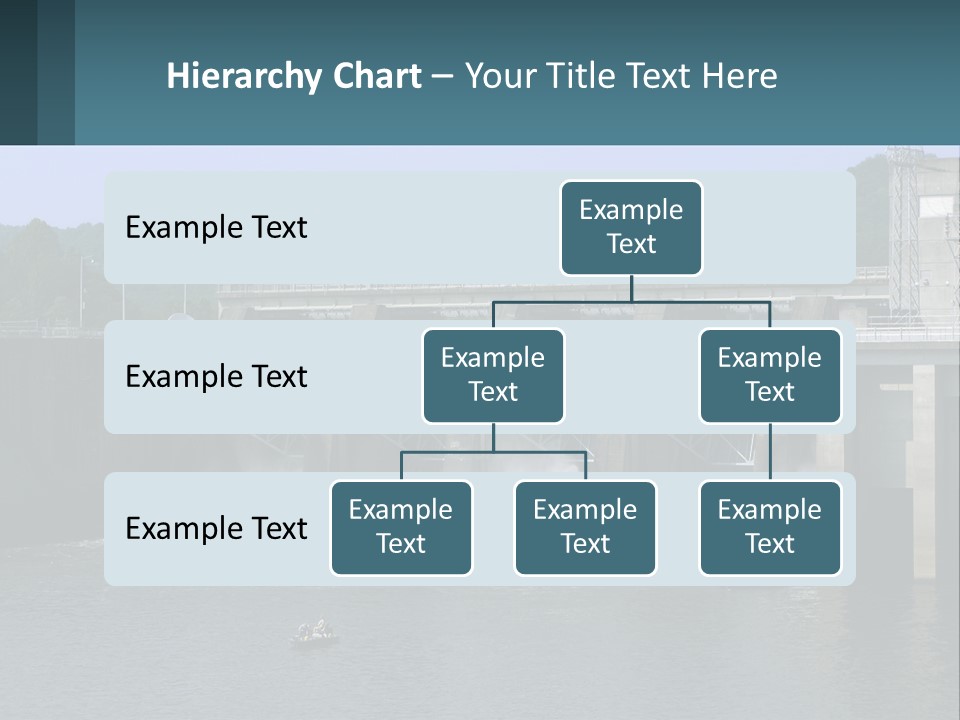 Hierarchy Chart – Your Title Text Here

Example Text

Example Text

Example Text

Example Text

Example Text

Example Text

Example Text

Example Text

Example Text